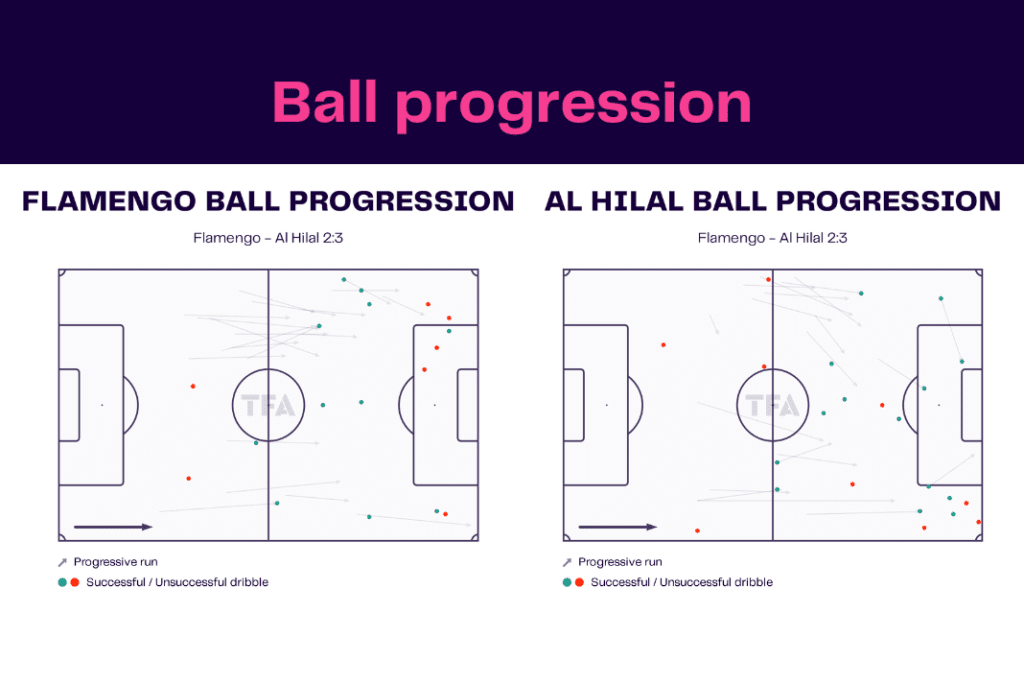 Ball progression

FLAMENGO BALL PROGRESSION

Flamengo - Al Hilal 2:3

TFA

Progressive run

Successful / Unsuccessful dribble

AL HILAL BALL PROGRESSION

Flamengo - Al Hilal 2:3

TFA

Progressive run

Successful / Unsuccessful dribble